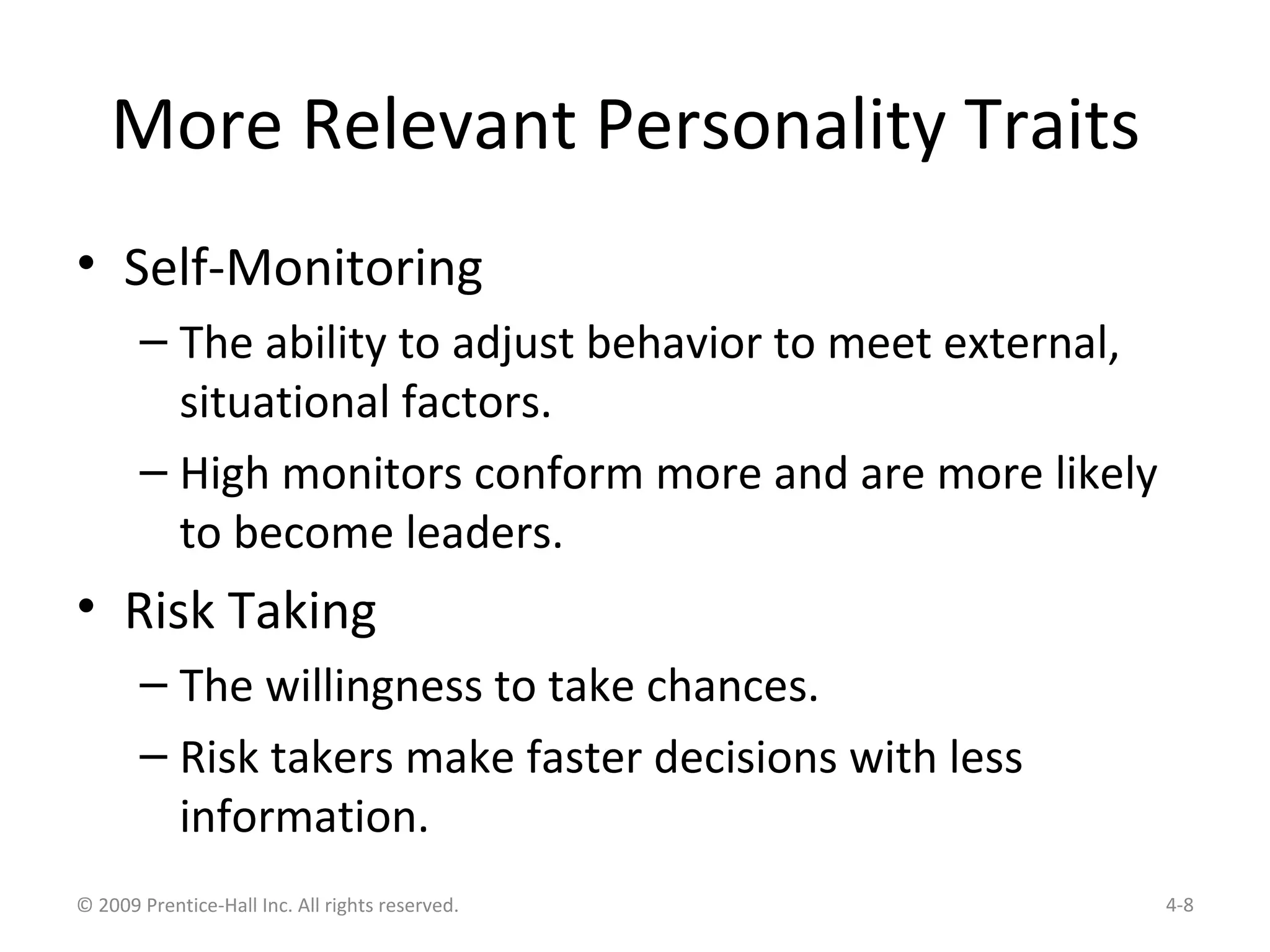 More Relevant Personality Traits

• Self-Monitoring
– The ability to adjust behavior to meet external, situational factors.
– High monitors conform more and are more likely to become leaders.
• Risk Taking
– The willingness to take chances.
– Risk takers make faster decisions with less information.

© 2009 Prentice-Hall Inc. All rights reserved.

4-8